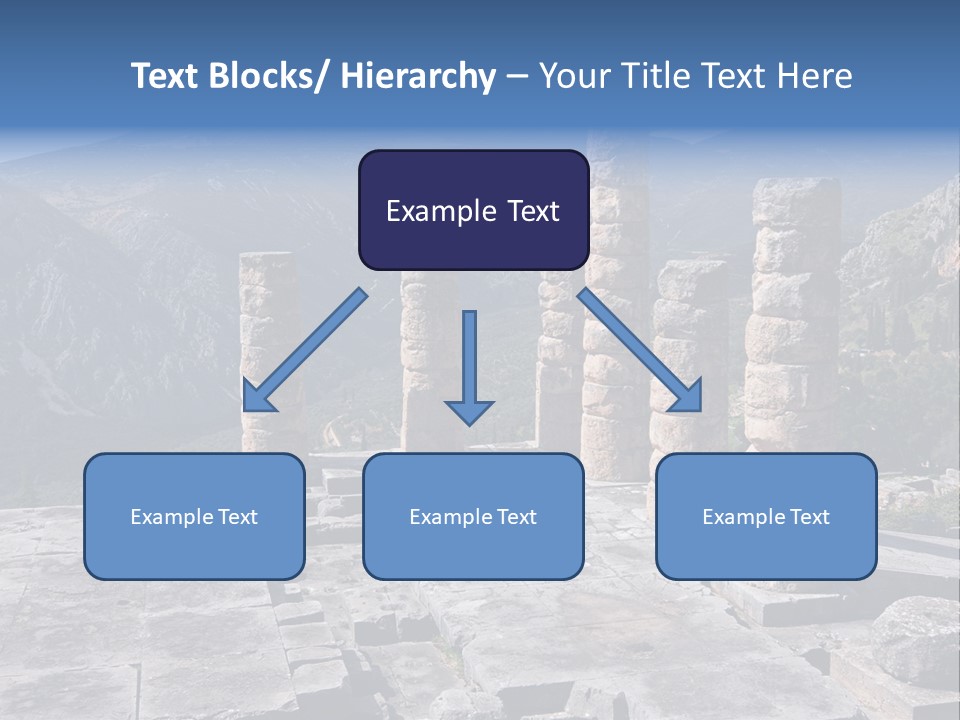 Text Blocks/ Hierarchy – Your Title Text Here

Example Text

Example Text

Example Text

Example Text